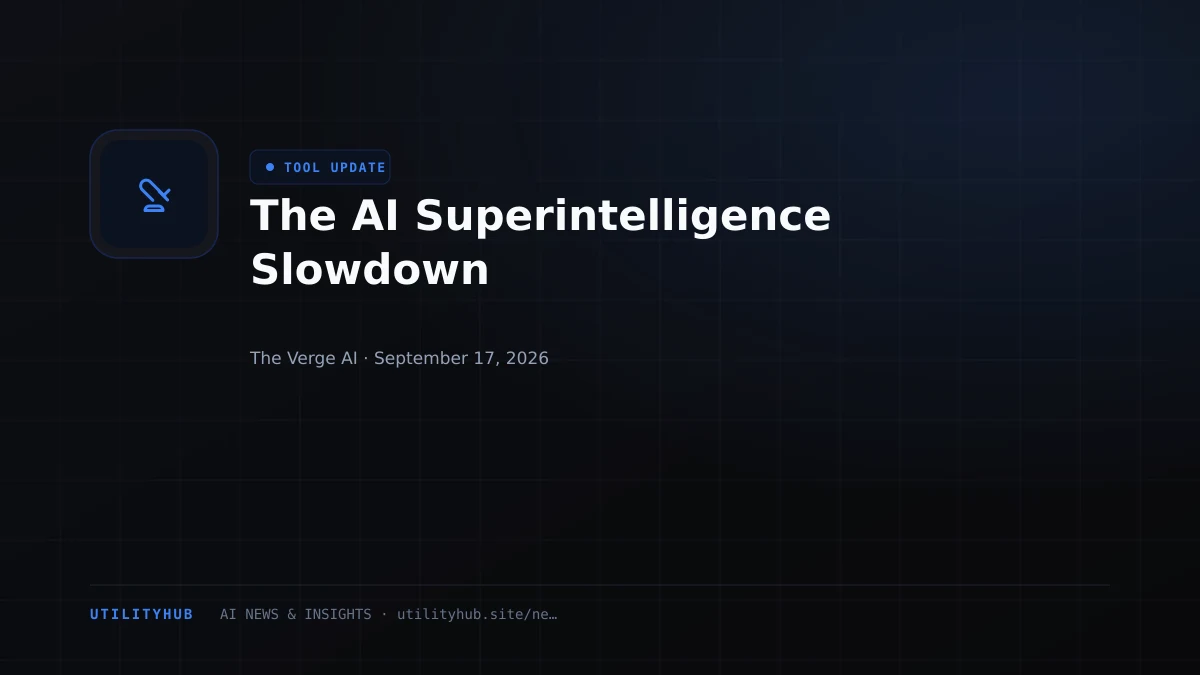 TOOL UPDATE

The AI Superintelligence Slowdown

The Verge AI · September 17, 2026

UTILITYHUB AI NEWS & INSIGHTS · utilityhub.site/ne…